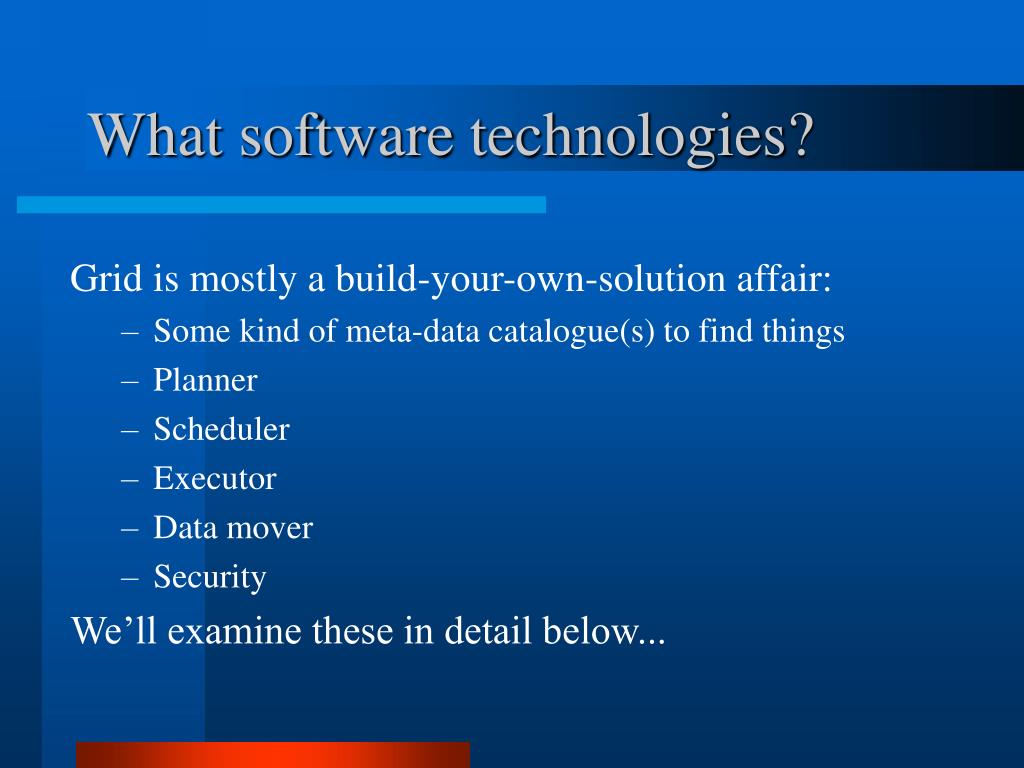 What software technologies?

Grid is mostly a build-your-own-solution affair:

– Some kind of meta-data catalogue(s) to find things
– Planner
– Scheduler
– Executor
– Data mover
– Security

We’ll examine these in detail below...